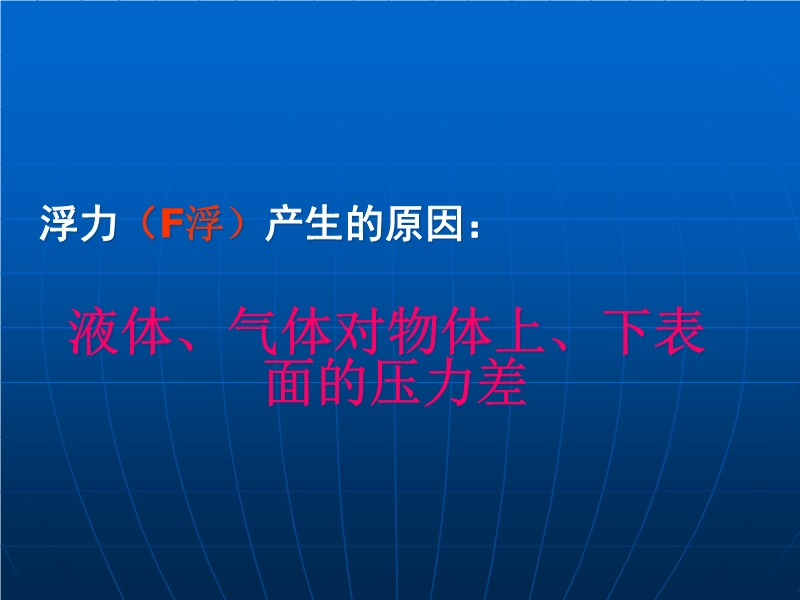 浮力（F浮）产生的原因：

液体、气体对物体上、下表面的压力差